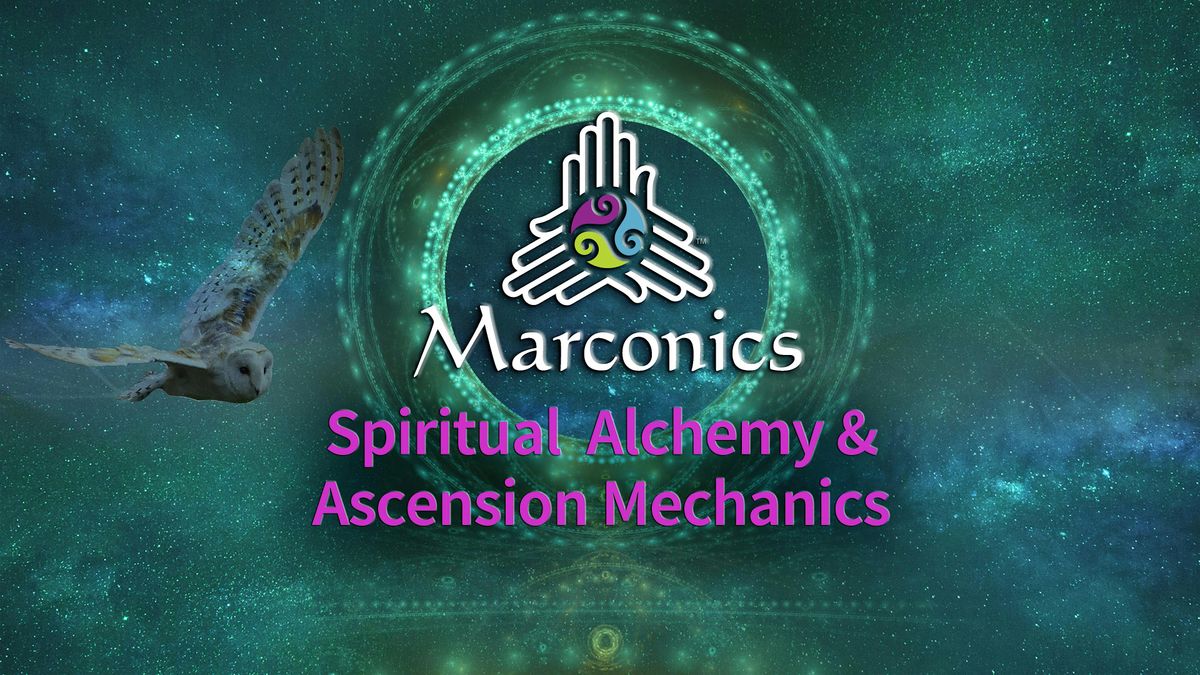 ™

Marconics

Spiritual Alchemy &
Ascension Mechanics